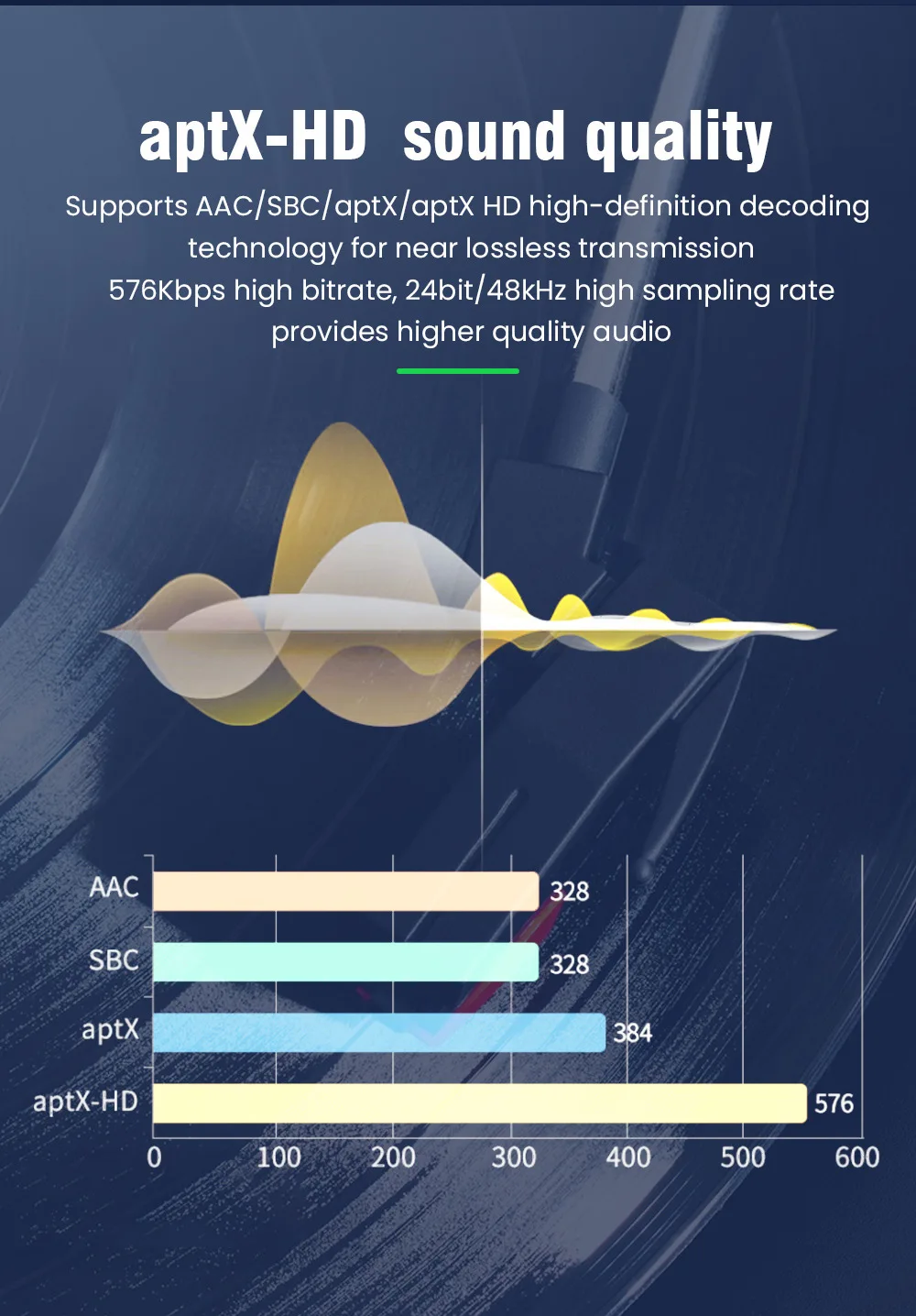 aptX-HD sound quality

Supports AAC/SBC/aptX/aptX HD high-definition decoding technology for near lossless transmission
576Kbps high bitrate, 24bit/48kHz high sampling rate provides higher quality audio

AAC 328
SBC 328
aptX 384
aptX-HD 576

0 100 200 300 400 500 600